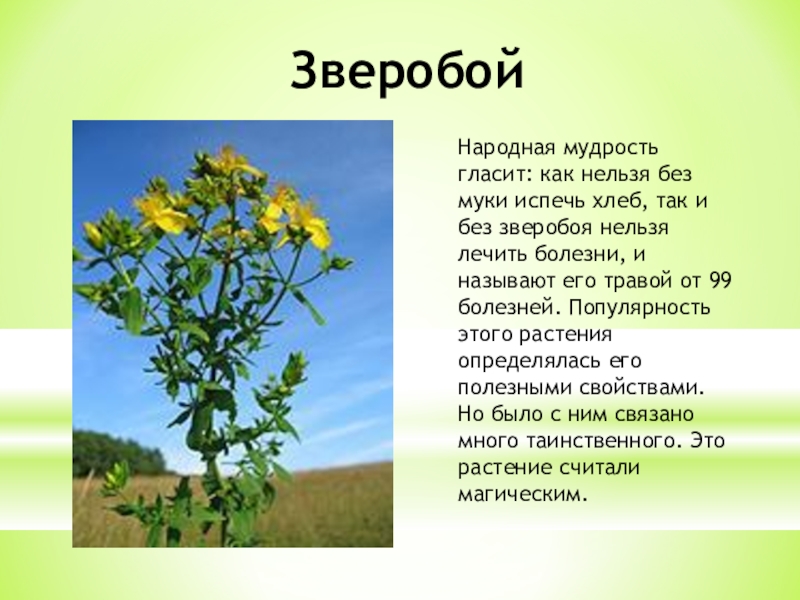 Зверобой

Народная мудрость гласит: как нельзя без муки испечь хлеб, так и без зверобоя нельзя лечить болезни, и называют его травой от 99 болезней. Популярность этого растения определялась его полезными свойствами. Но было с ним связано много таинственного. Это растение считали магическим.